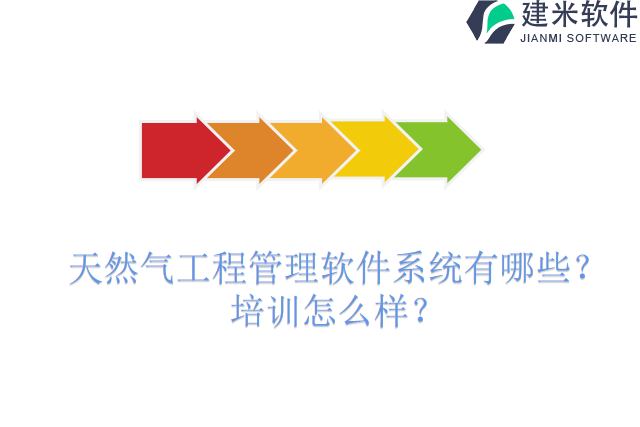 建米软件
JIANMI SOFTWARE

天然气工程管理软件系统有哪些？培训怎么样？